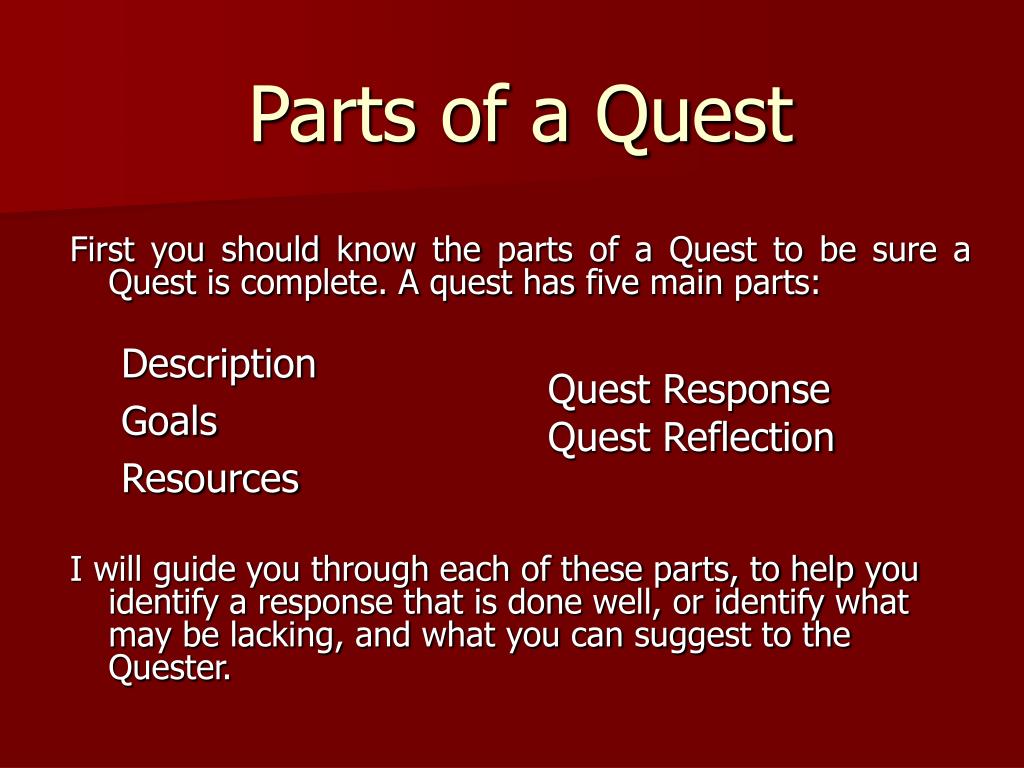 Parts of a Quest

First you should know the parts of a Quest to be sure a Quest is complete. A quest has five main parts:

Description
Goals
Resources

Quest Response
Quest Reflection

I will guide you through each of these parts, to help you identify a response that is done well, or identify what may be lacking, and what you can suggest to the Quester.